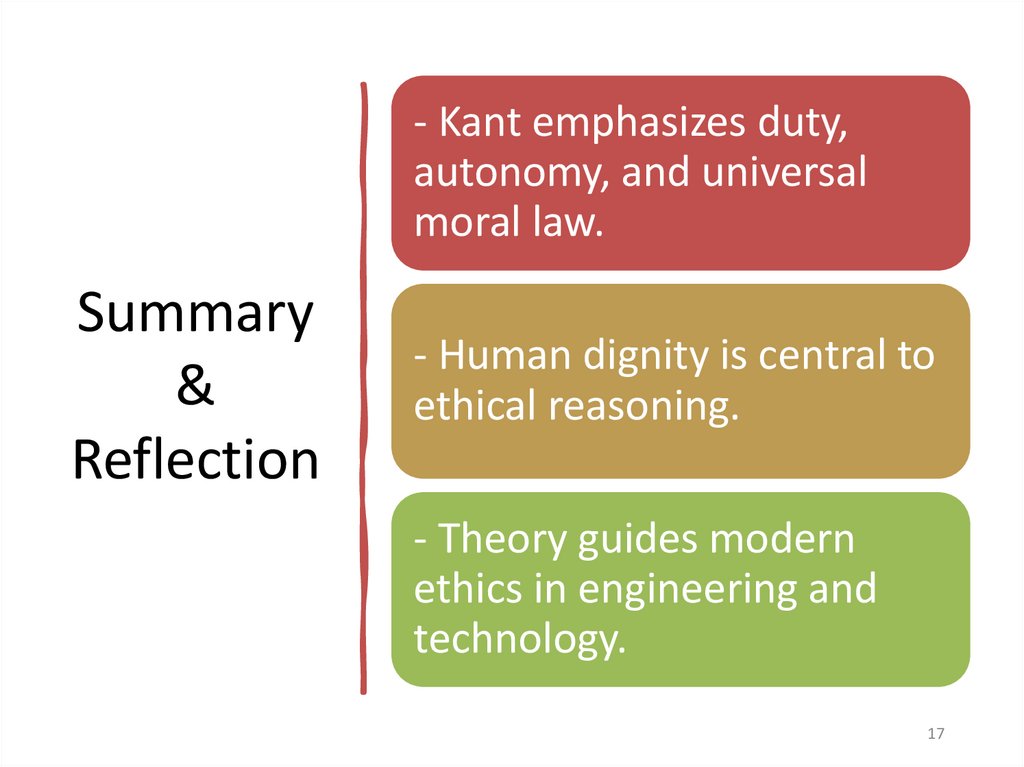 Summary & Reflection

- Kant emphasizes duty, autonomy, and universal moral law.

- Human dignity is central to ethical reasoning.

- Theory guides modern ethics in engineering and technology.

17